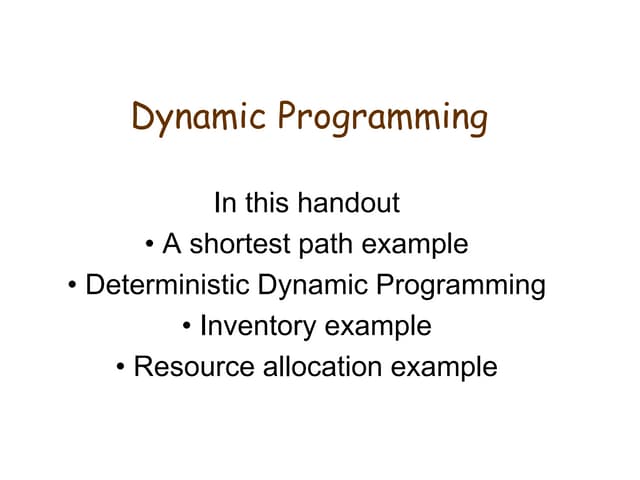 Dynamic Programming

In this handout
• A shortest path example
• Deterministic Dynamic Programming
• Inventory example
• Resource allocation example